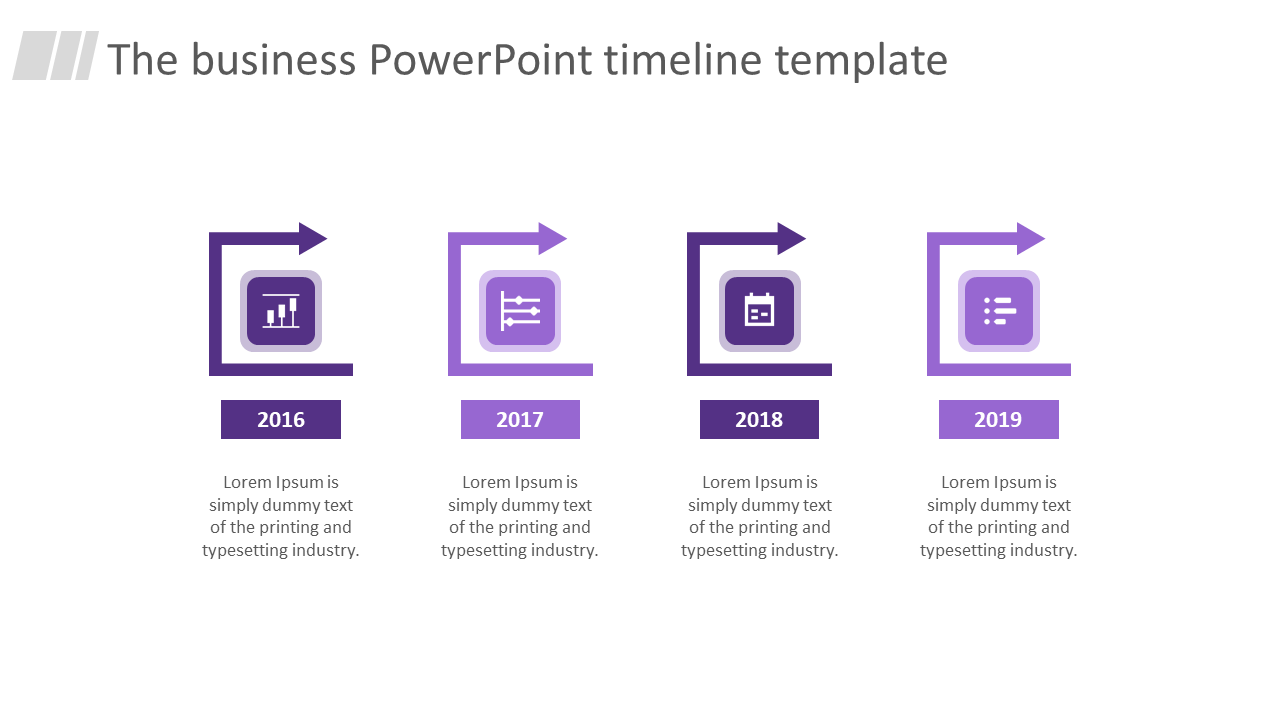 The business PowerPoint timeline template

2016

Lorem Ipsum is simply dummy text of the printing and typesetting industry.

2017

Lorem Ipsum is simply dummy text of the printing and typesetting industry.

2018

Lorem Ipsum is simply dummy text of the printing and typesetting industry.

2019

Lorem Ipsum is simply dummy text of the printing and typesetting industry.